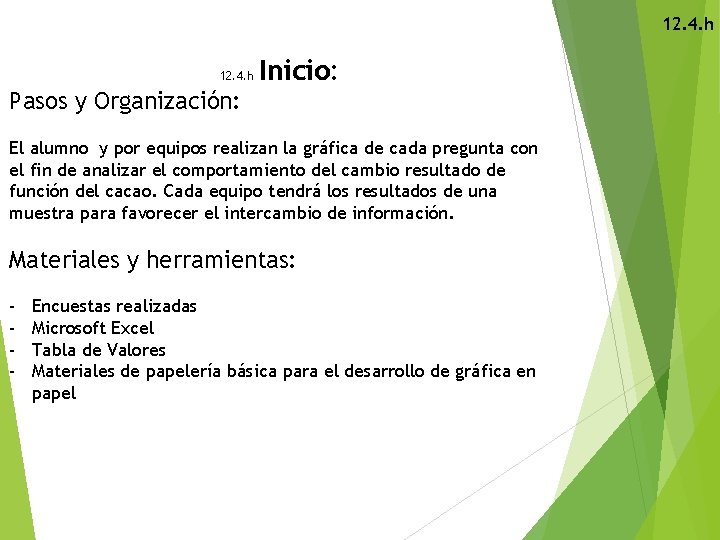 12.4.h

12.4.h Inicio:

Pasos y Organización:

El alumno y por equipos realizan la gráfica de cada pregunta con el fin de analizar el comportamiento del cambio resultado de función del cacao. Cada equipo tendrá los resultados de una muestra para favorecer el intercambio de información.

Materiales y herramientas:

- Encuestas realizadas
- Microsoft Excel
- Tabla de Valores
- Materiales de papelería básica para el desarrollo de gráfica en papel